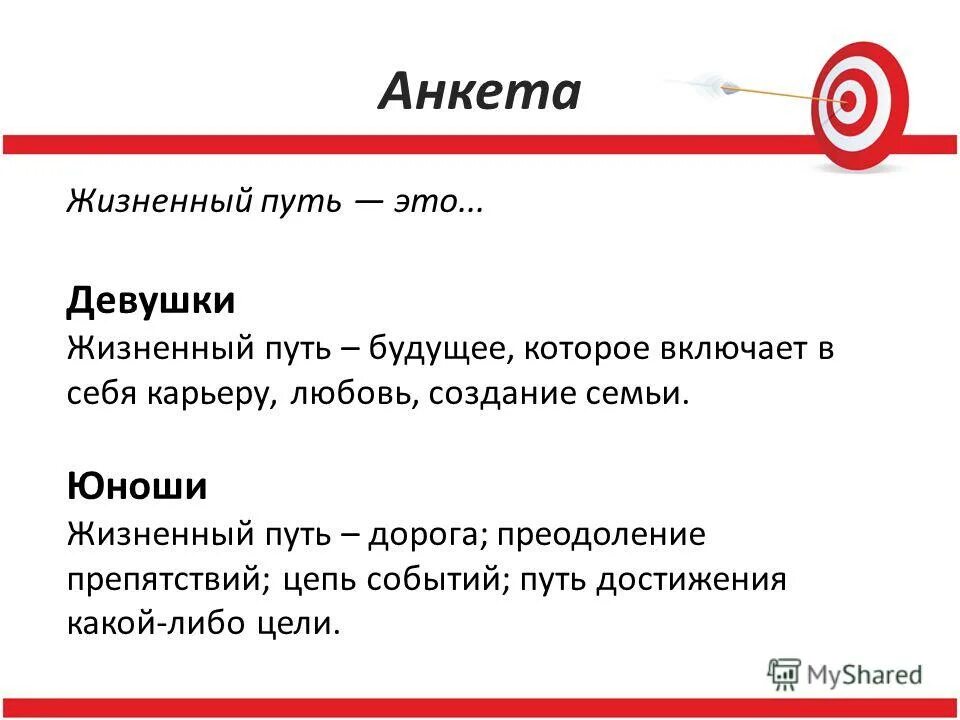 Анкета

Жизненный путь — это...

Девушки
Жизненный путь – будущее, которое включает в себя карьеру, любовь, создание семьи.

Юноши
Жизненный путь – дорога; преодоление препятствий; цепь событий; путь достижения какой-либо цели.

MyShared